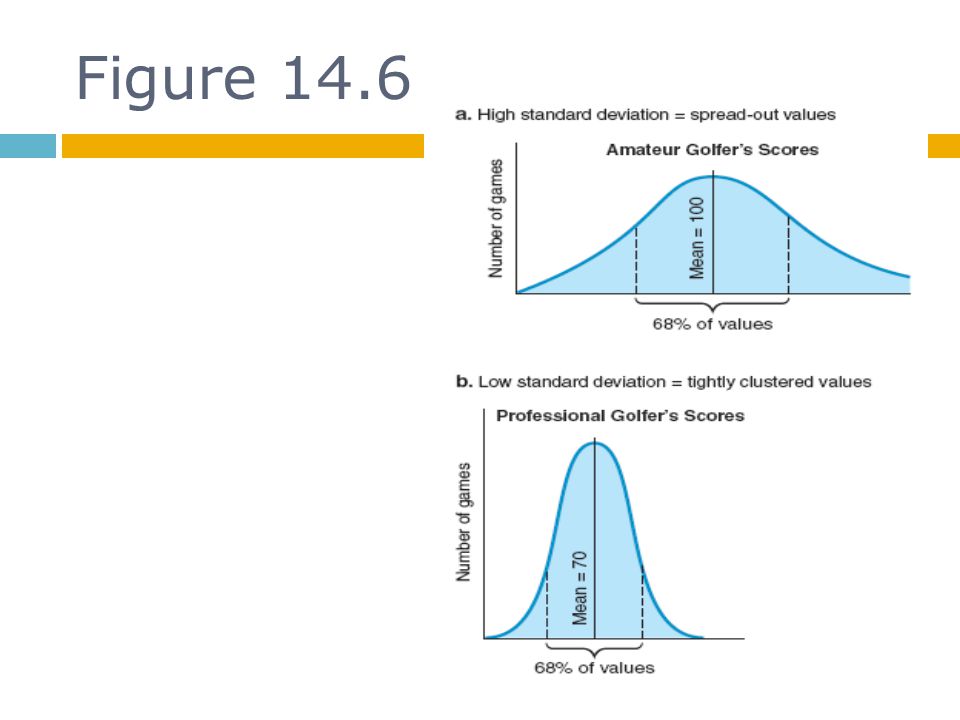 Figure 14.6

a. High standard deviation = spread-out values

Amateur Golfer's Scores

Number of games

Mean = 100

68% of values

b. Low standard deviation = tightly clustered values

Professional Golfer's Scores

Number of games

Mean = 70

68% of values